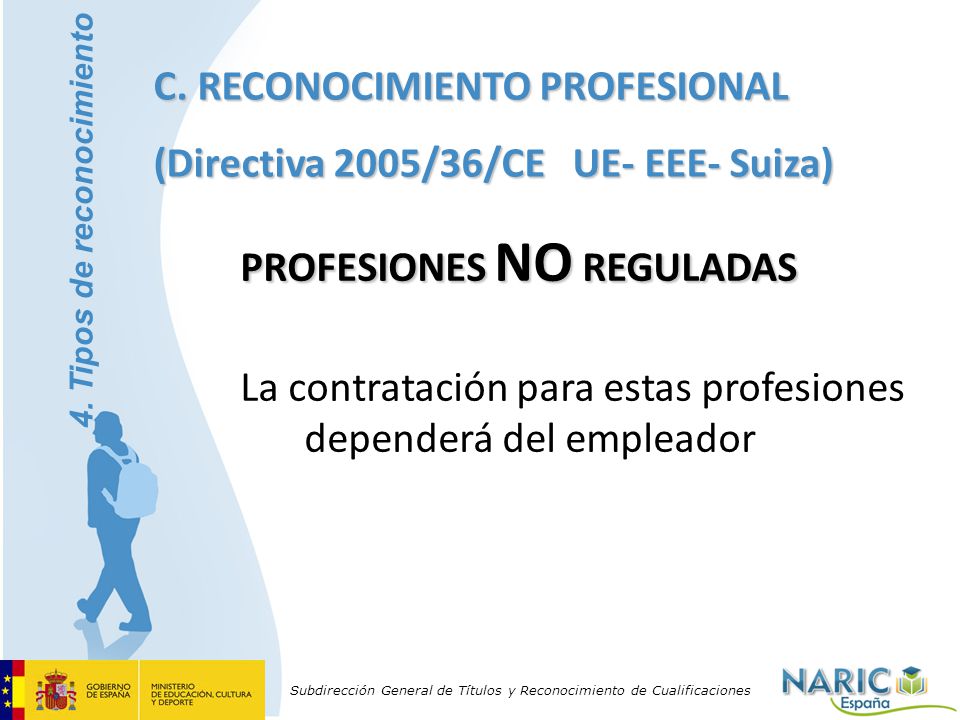 4. Tipos de reconocimiento

C. RECONOCIMIENTO PROFESIONAL

(Directiva 2005/36/CE UE- EEE- Suiza)

PROFESIONES NO REGULADAS

La contratación para estas profesiones dependerá del empleador

GOBIERNO DE ESPAÑA

MINISTERIO DE EDUCACIÓN, CULTURA Y DEPORTE

Subdirección General de Títulos y Reconocimiento de Cualificaciones

NARIC España